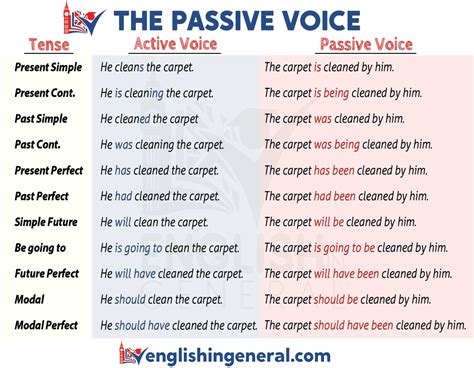 THE PASSIVE VOICE

| Tense | Active Voice | Passive Voice |
|---|---|---|
| Present Simple | He cleans the carpet. | The carpet is cleaned by him. |
| Present Cont. | He is cleaning the carpet. | The carpet is being cleaned by him. |
| Past Simple | He cleaned the carpet | The carpet was cleaned by him. |
| Past Cont. | He was cleaning the carpet. | The carpet was being cleaned by him. |
| Present Perfect | He has cleaned the carpet. | The carpet has been cleaned by him. |
| Past Perfect | He had cleaned the carpet. | The carpet had been cleaned by him. |
| Simple Future | He will clean the carpet. | The carpet will be cleaned by him. |
| Be going to | He is going to clean the carpet. | The carpet is going to be cleaned by him. |
| Future Perfect | He will have cleaned the carpet. | The carpet will have been cleaned by him. |
| Modal | He should clean the carpet. | The carpet should be cleaned by him. |
| Modal Perfect | He should have cleaned the carpet. | The carpet should have been cleaned by him. |

ENGLISH IN GENERAL

englishingeneral.com